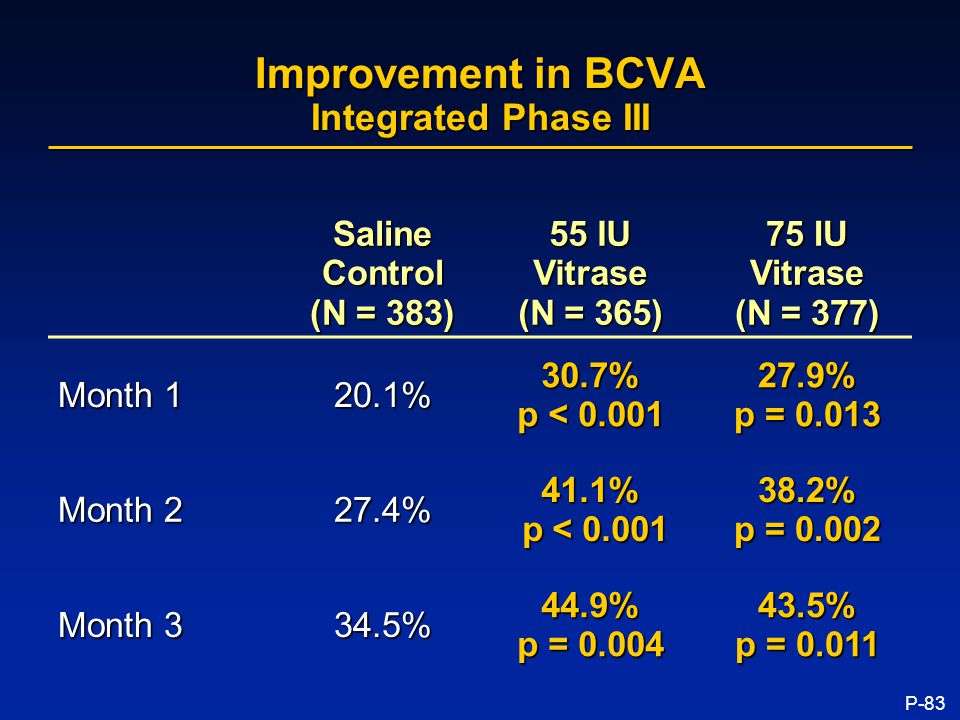 Improvement in BCVA
Integrated Phase III

| | Saline Control (N = 383) | 55 IU Vitrase (N = 365) | 75 IU Vitrase (N = 377) |
|---|---|---|---|
| Month 1 | 20.1% | 30.7% p < 0.001 | 27.9% p = 0.013 |
| Month 2 | 27.4% | 41.1% p < 0.001 | 38.2% p = 0.002 |
| Month 3 | 34.5% | 44.9% p = 0.004 | 43.5% p = 0.011 |

P-83